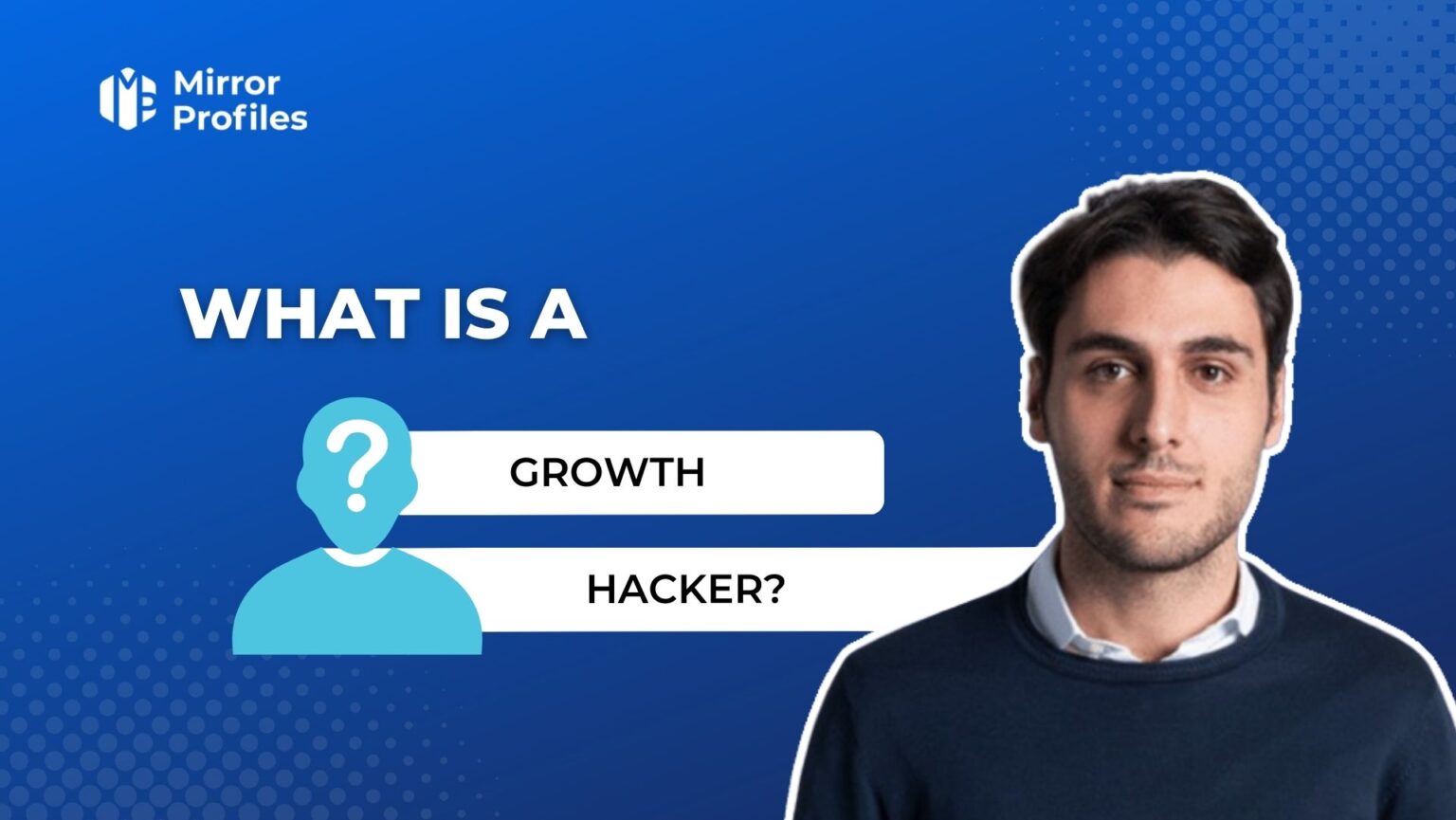 Mirror Profiles

WHAT IS A

?

GROWTH

HACKER?